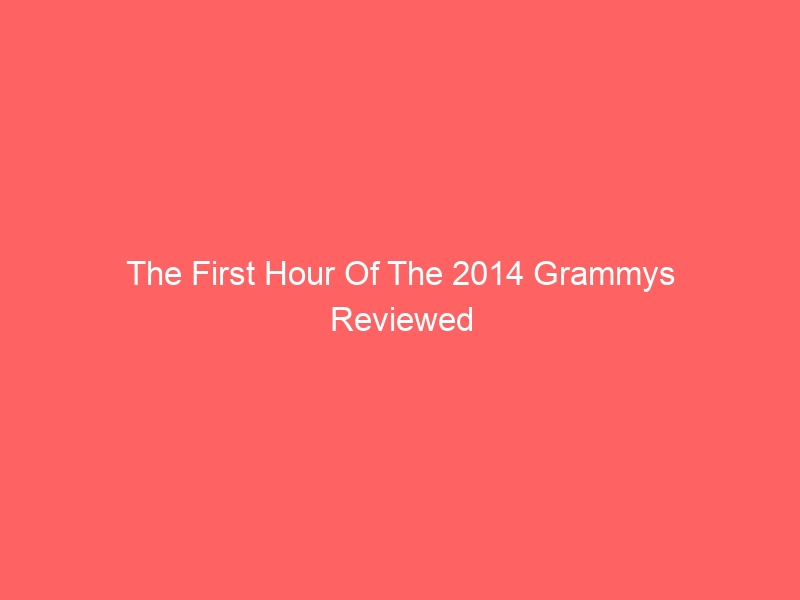 The First Hour Of The 2014 Grammys Reviewed